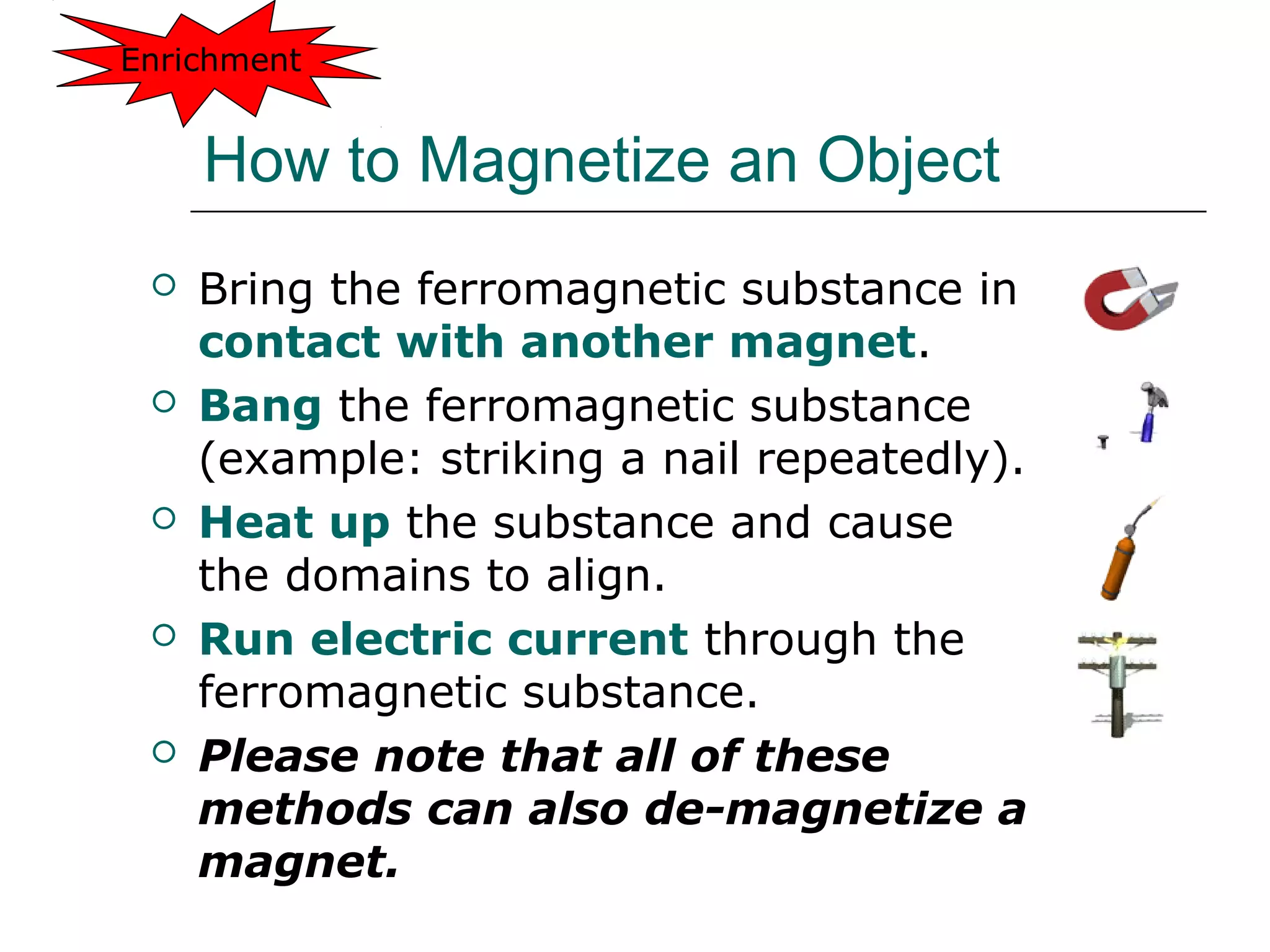 Enrichment

How to Magnetize an Object

○ Bring the ferromagnetic substance in contact with another magnet.
○ Bang the ferromagnetic substance (example: striking a nail repeatedly).
○ Heat up the substance and cause the domains to align.
○ Run electric current through the ferromagnetic substance.
○ Please note that all of these methods can also de-magnetize a magnet.